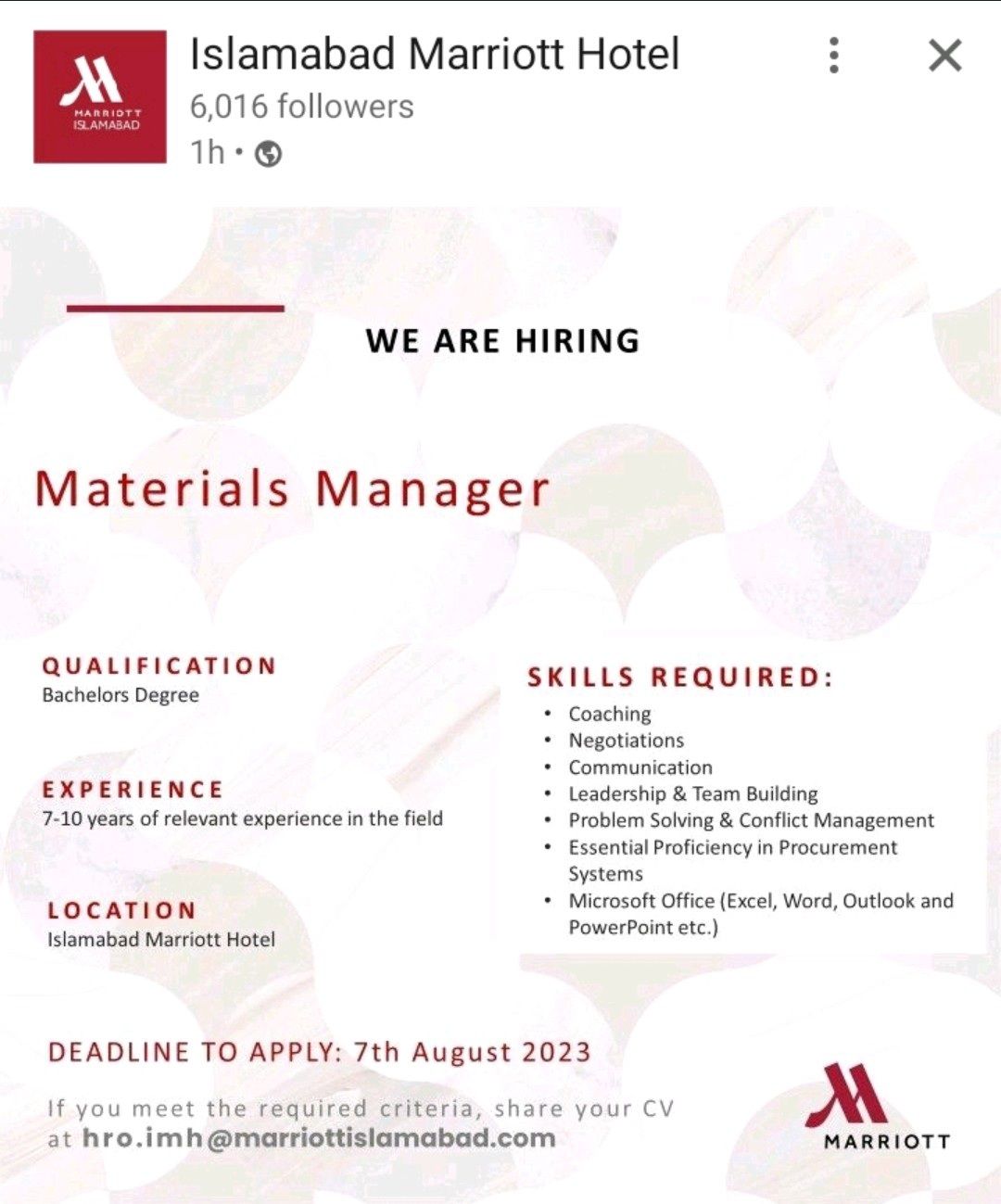 MARRIOTT ISLAMABAD

Islamabad Marriott Hotel
6,016 followers
1h •

WE ARE HIRING

Materials Manager

QUALIFICATION
Bachelors Degree

EXPERIENCE
7-10 years of relevant experience in the field

LOCATION
Islamabad Marriott Hotel

SKILLS REQUIRED:
• Coaching
• Negotiations
• Communication
• Leadership & Team Building
• Problem Solving & Conflict Management
• Essential Proficiency in Procurement Systems
• Microsoft Office (Excel, Word, Outlook and PowerPoint etc.)

DEADLINE TO APPLY: 7th August 2023

If you meet the required criteria, share your CV at hro.imh@marriottislamabad.com

MARRIOTT